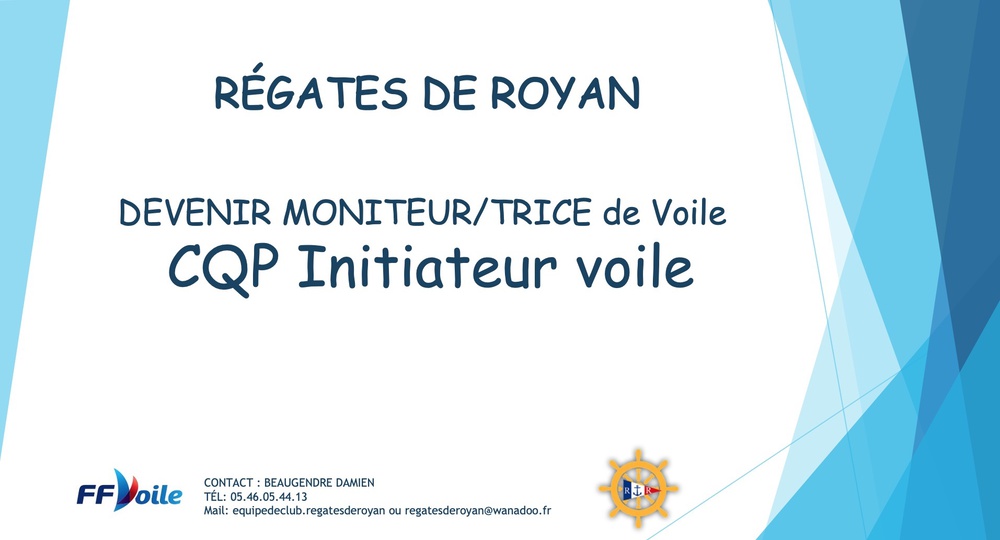 RÉGATES DE ROYAN

DEVENIR MONITEUR/TRICE de Voile
CQP Initiateur voile

FFVoile

CONTACT : BEAUGENDRE DAMIEN
TÉL: 05.46.05.44.13
Mail: equipedeclub.regatesderoyan ou regatesderoyan@wanadoo.fr

R R